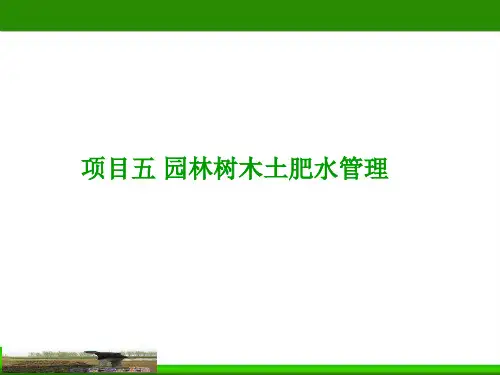 项目五 园林树木土肥水管理